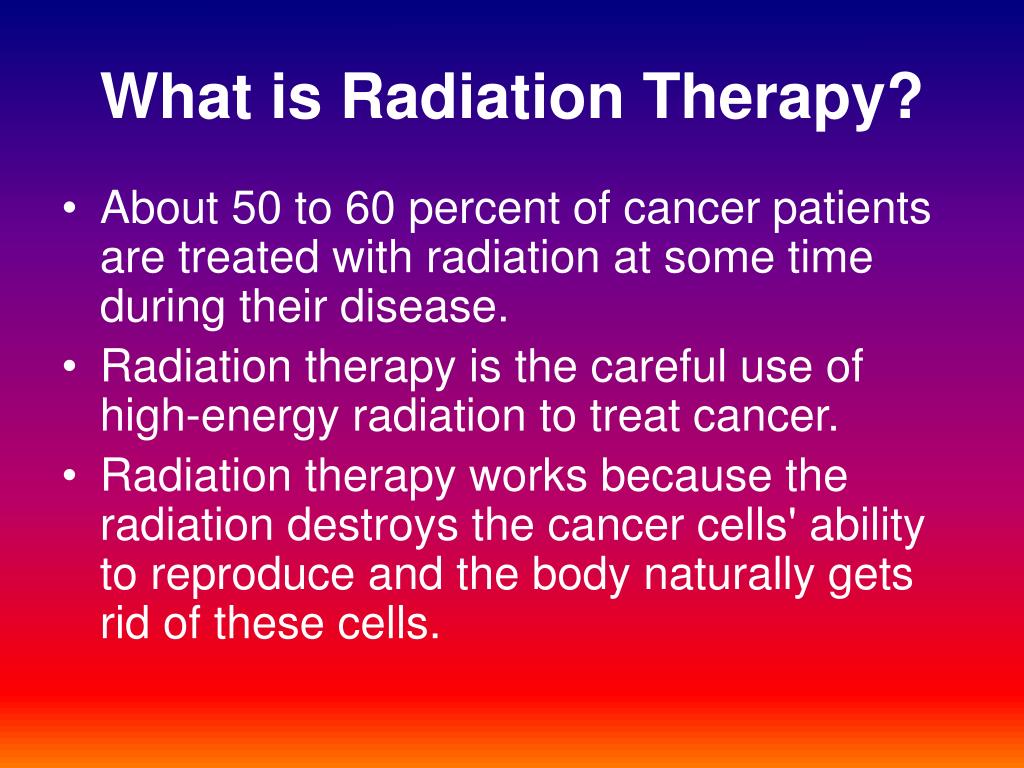 What is Radiation Therapy?

• About 50 to 60 percent of cancer patients are treated with radiation at some time during their disease.

• Radiation therapy is the careful use of high-energy radiation to treat cancer.

• Radiation therapy works because the radiation destroys the cancer cells' ability to reproduce and the body naturally gets rid of these cells.